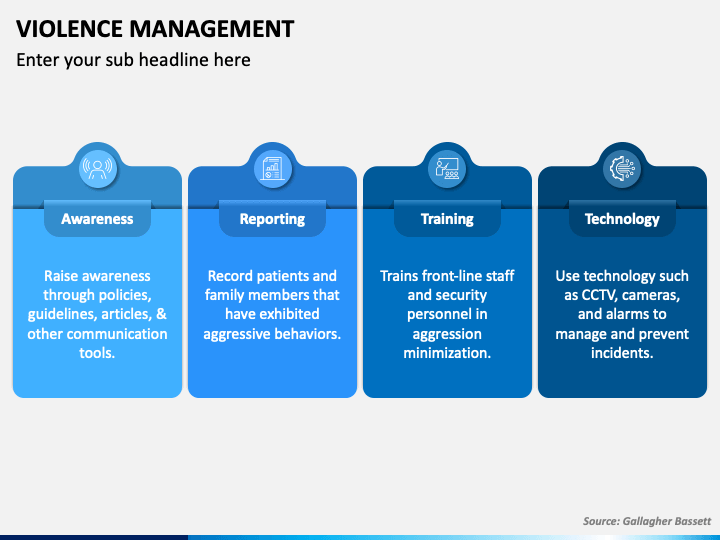 VIOLENCE MANAGEMENT

Enter your sub headline here

Awareness

Raise awareness through policies, guidelines, articles, & other communication tools.

Reporting

Record patients and family members that have exhibited aggressive behaviors.

Training

Trains front-line staff and security personnel in aggression minimization.

Technology

Use technology such as CCTV, cameras, and alarms to manage and prevent incidents.

Source: Gallagher Bassett